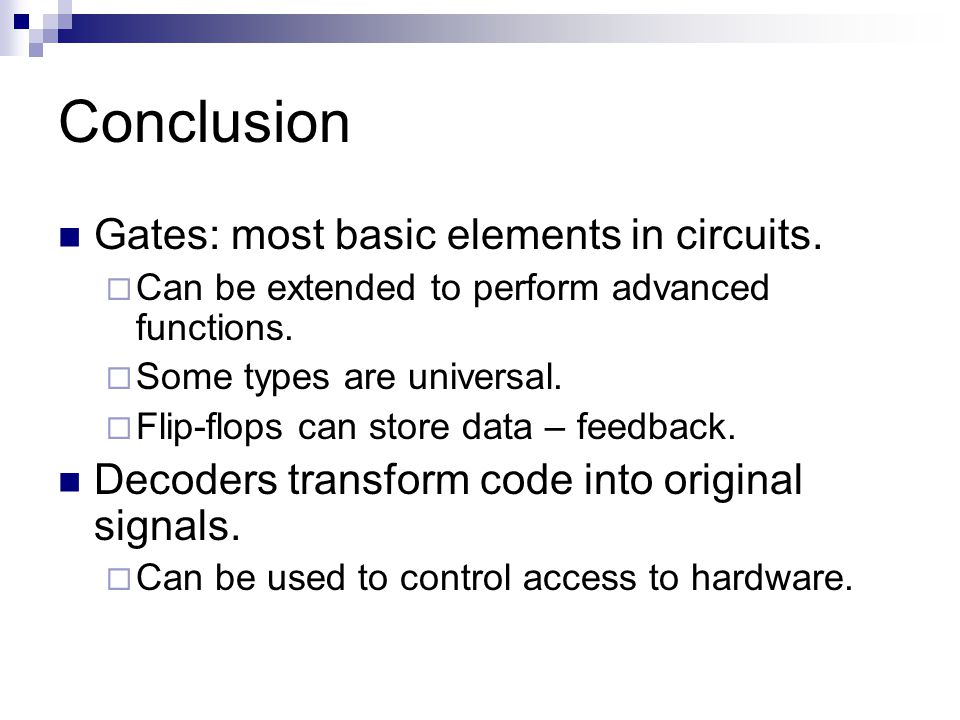 Conclusion

Gates: most basic elements in circuits.

Can be extended to perform advanced functions.

Some types are universal.

Flip-flops can store data – feedback.

Decoders transform code into original signals.

Can be used to control access to hardware.